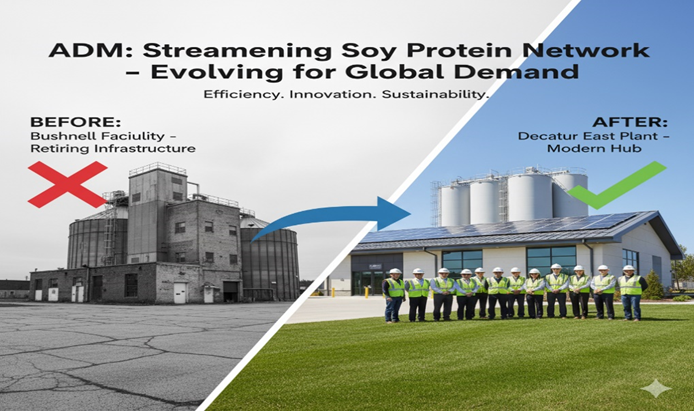 ADM: Streamening Soy Protein Network – Evolving for Global Demand

Efficiency. Innovation. Sustainability.

BEFORE:
Bushnell Faciulity – Retiring Infrastructure

AFTER:
Decatur East Plant – Modern Hub